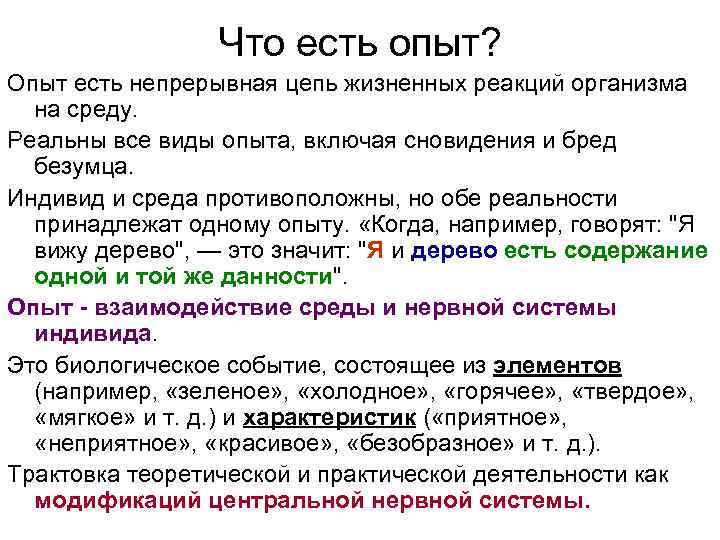 Что есть опыт?

Опыт есть непрерывная цепь жизненных реакций организма на среду.

Реальны все виды опыта, включая сновидения и бред безумца.

Индивид и среда противоположны, но обе реальности принадлежат одному опыту. «Когда, например, говорят: "Я вижу дерево", — это значит: "Я и дерево есть содержание одной и той же данности".

Опыт - взаимодействие среды и нервной системы индивида.

Это биологическое событие, состоящее из элементов (например, «зеленое», «холодное», «горячее», «твердое», «мягкое» и т. д.) и характеристик («приятное», «неприятное», «красивое», «безобразное» и т. д.).

Трактовка теоретической и практической деятельности как модификаций центральной нервной системы.